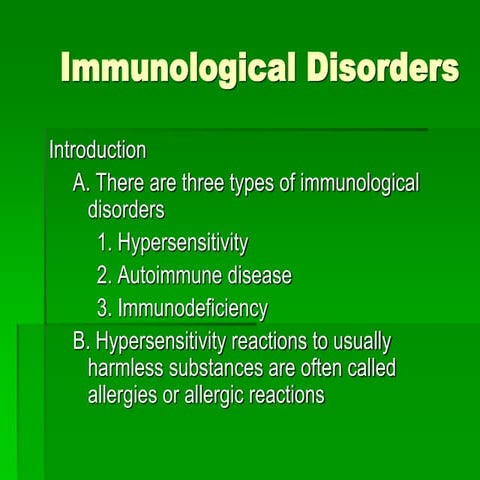 Immunological Disorders

Introduction

A. There are three types of immunological disorders

1. Hypersensitivity

2. Autoimmune disease

3. Immunodeficiency

B. Hypersensitivity reactions to usually harmless substances are often called allergies or allergic reactions